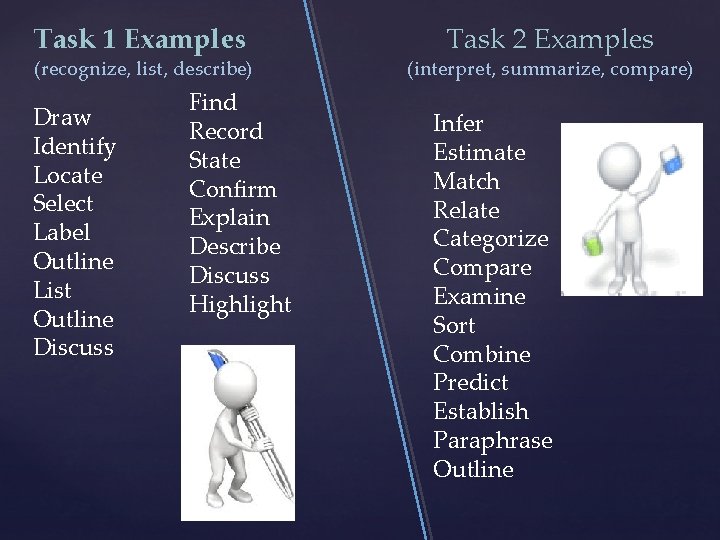 Task 1 Examples
(recognize, list, describe)

Draw
Identify
Locate
Select
Label
Outline
List
Outline
Discuss

Find
Record
State
Confirm
Explain
Describe
Discuss
Highlight

Task 2 Examples
(interpret, summarize, compare)

Infer
Estimate
Match
Relate
Categorize
Compare
Examine
Sort
Combine
Predict
Establish
Paraphrase
Outline